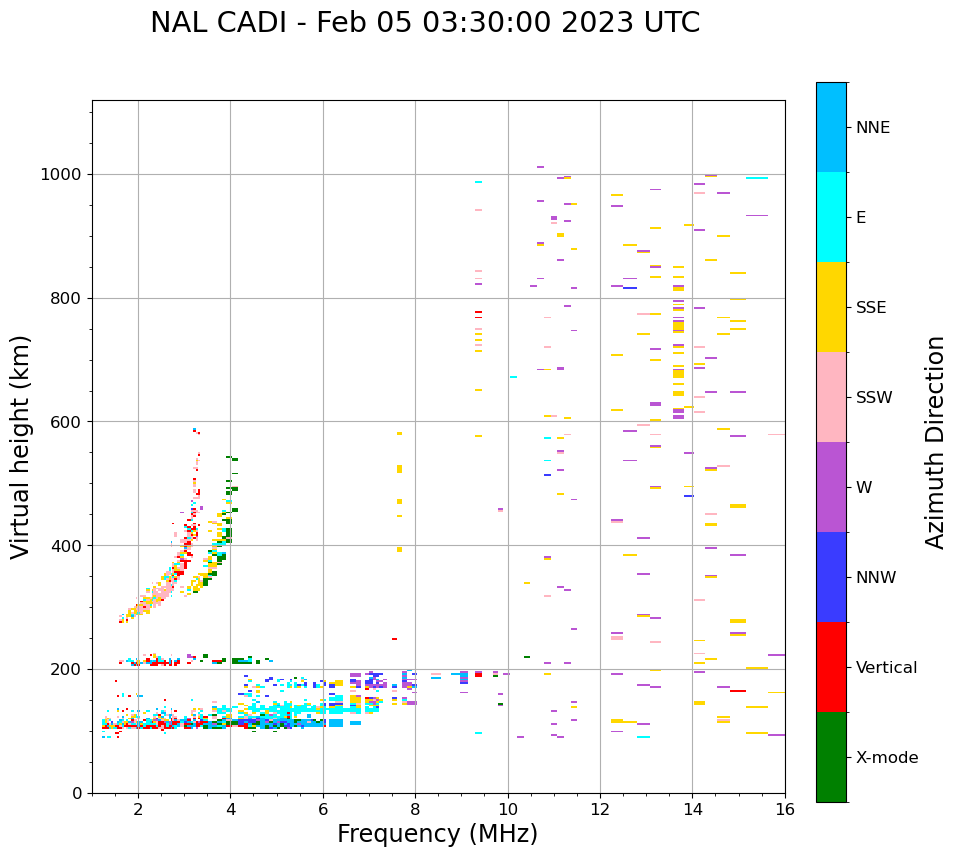 NAL CADI - Feb 05 03:30:00 2023 UTC

Virtual height (km)

1000
800
600
400
200
0

2
4
6
8
10
12
14
16

Frequency (MHz)

NNE
E
SSE
SSW
W
NNW
Vertical
X-mode

Azimuth Direction